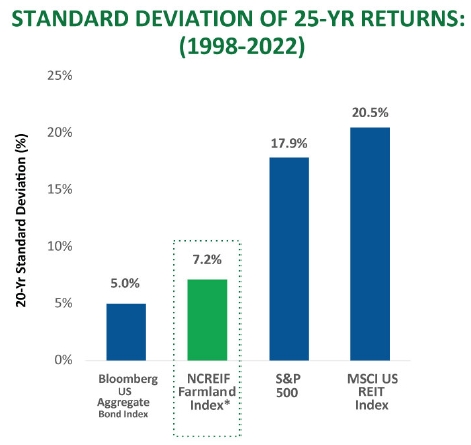 STANDARD DEVIATION OF 25-YR RETURNS: (1998-2022)

20-Yr Standard Deviation (%)

25%
20%
15%
10%
5%
0%

5.0%
7.2%
17.9%
20.5%

Bloomberg US Aggregate Bond Index

NCREIF Farmland Index*

S&P 500

MSCI US REIT Index